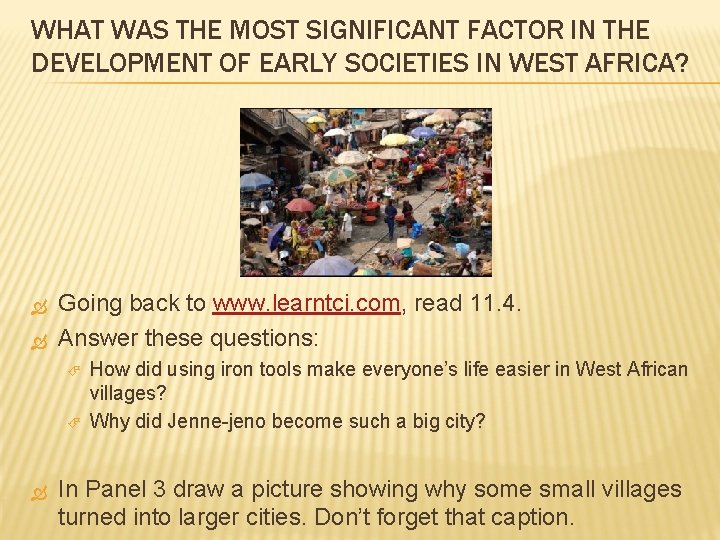 WHAT WAS THE MOST SIGNIFICANT FACTOR IN THE DEVELOPMENT OF EARLY SOCIETIES IN WEST AFRICA?

Going back to www.learntci.com, read 11.4.

Answer these questions:

How did using iron tools make everyone's life easier in West African villages?

Why did Jenne-jeno become such a big city?

In Panel 3 draw a picture showing why some small villages turned into larger cities. Don't forget that caption.